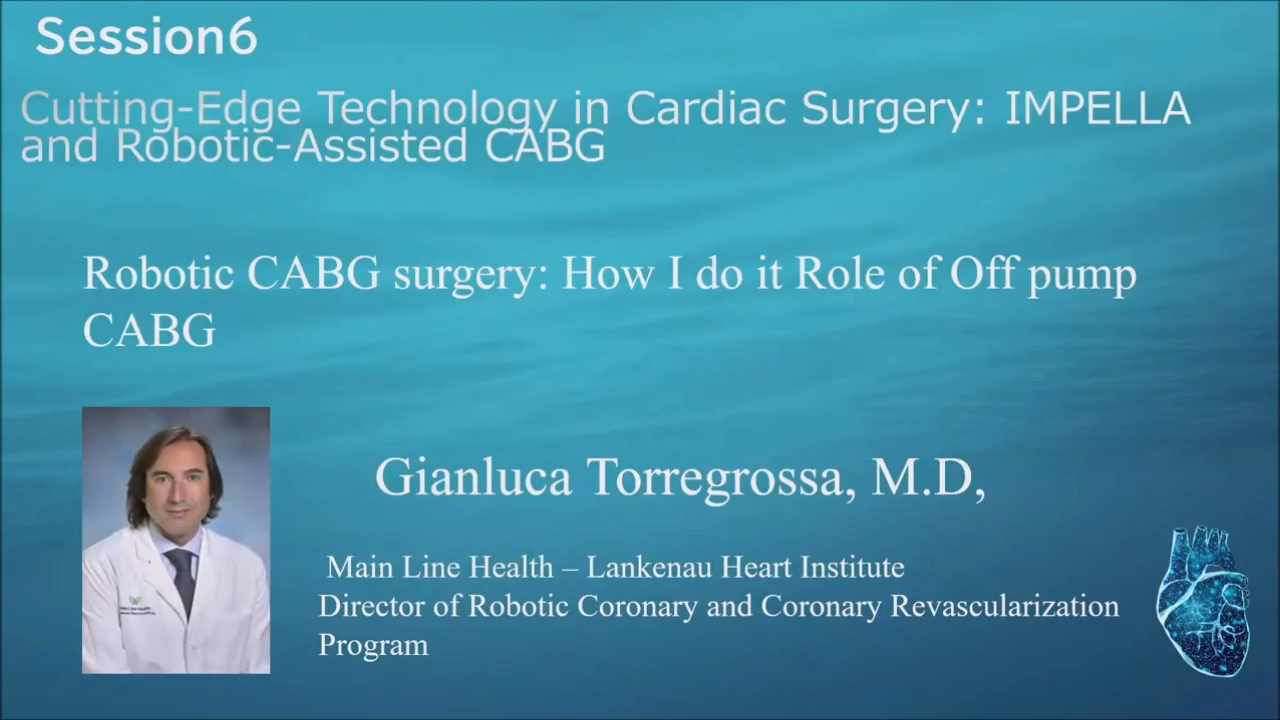 Session6

Cutting-Edge Technology in Cardiac Surgery: IMPELLA and Robotic-Assisted CABG

Robotic CABG surgery: How I do it Role of Off pump CABG

Gianluca Torregrossa, M.D,

Main Line Health – Lankenau Heart Institute
Director of Robotic Coronary and Coronary Revascularization Program